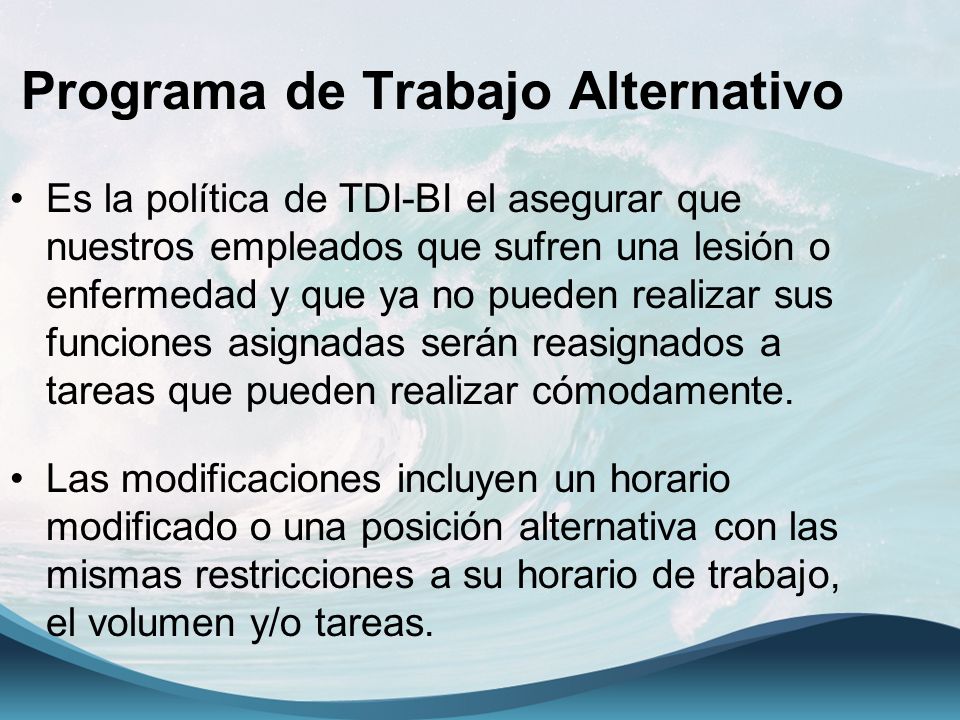 Programa de Trabajo Alternativo

• Es la política de TDI-BI el asegurar que nuestros empleados que sufren una lesión o enfermedad y que ya no pueden realizar sus funciones asignadas serán reasignados a tareas que pueden realizar cómodamente.

• Las modificaciones incluyen un horario modificado o una posición alternativa con las mismas restricciones a su horario de trabajo, el volumen y/o tareas.